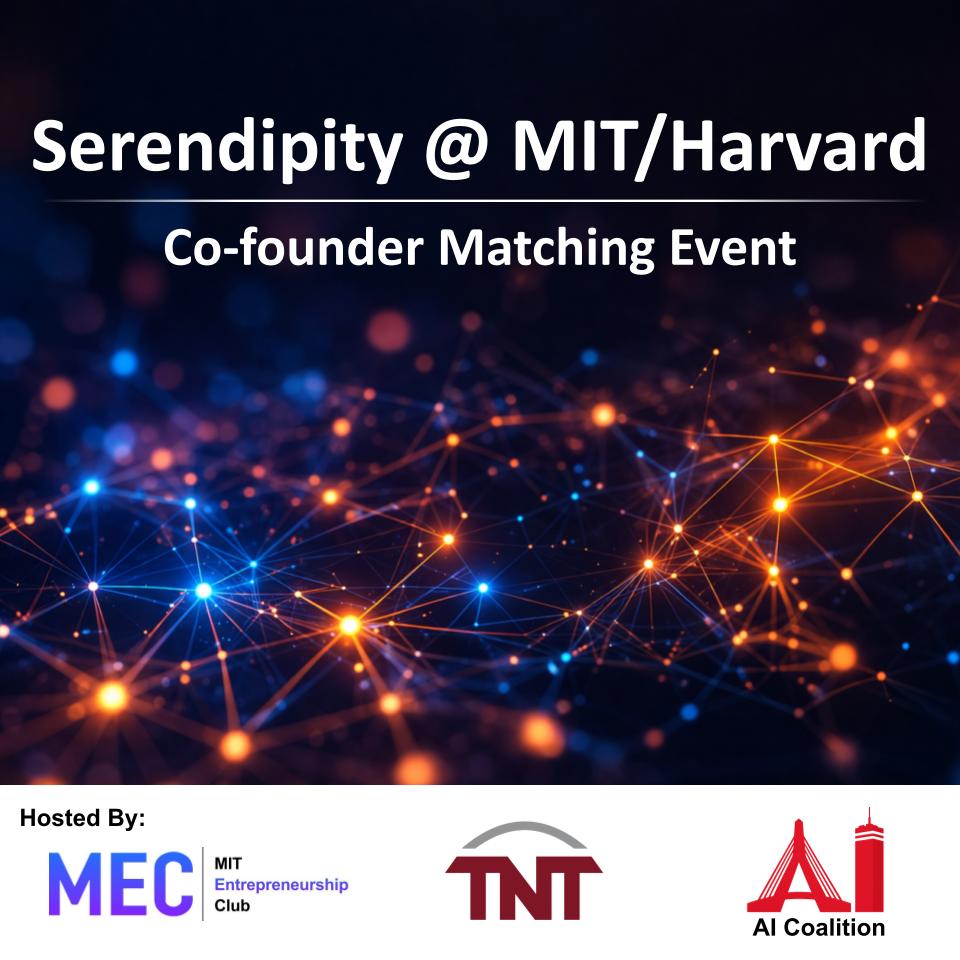 Serendipity @ MIT/Harvard

Co-founder Matching Event

Hosted By:

MEC MIT Entrepreneurship Club

TNT

AI

AI Coalition